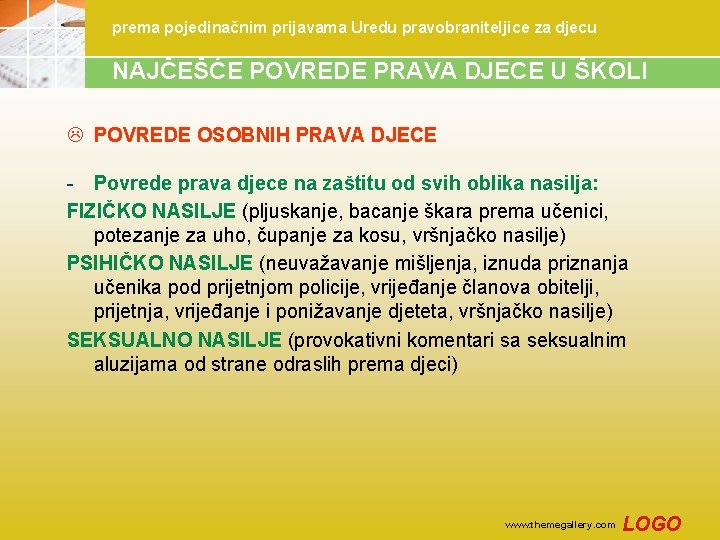 prema pojedinačnim prijavama Uredu pravobraniteljice za djecu

NAJČEŠĆE POVREDE PRAVA DJECE U ŠKOLI

☹ POVREDE OSOBNIH PRAVA DJECE

- Povrede prava djece na zaštitu od svih oblika nasilja:

FIZIČKO NASILJE (pljuskanje, bacanje škara prema učenici, potezanje za uho, čupanje za kosu, vršnjačko nasilje)

PSIHIČKO NASILJE (neuvažavanje mišljenja, iznuda priznanja učenika pod prijetnjom policije, vrijeđanje članova obitelji, prijetnja, vrijeđanje i ponižavanje djeteta, vršnjačko nasilje)

SEKSUALNO NASILJE (provokativni komentari sa seksualnim aluzijama od strane odraslih prema djeci)

www.themegallery.com LOGO